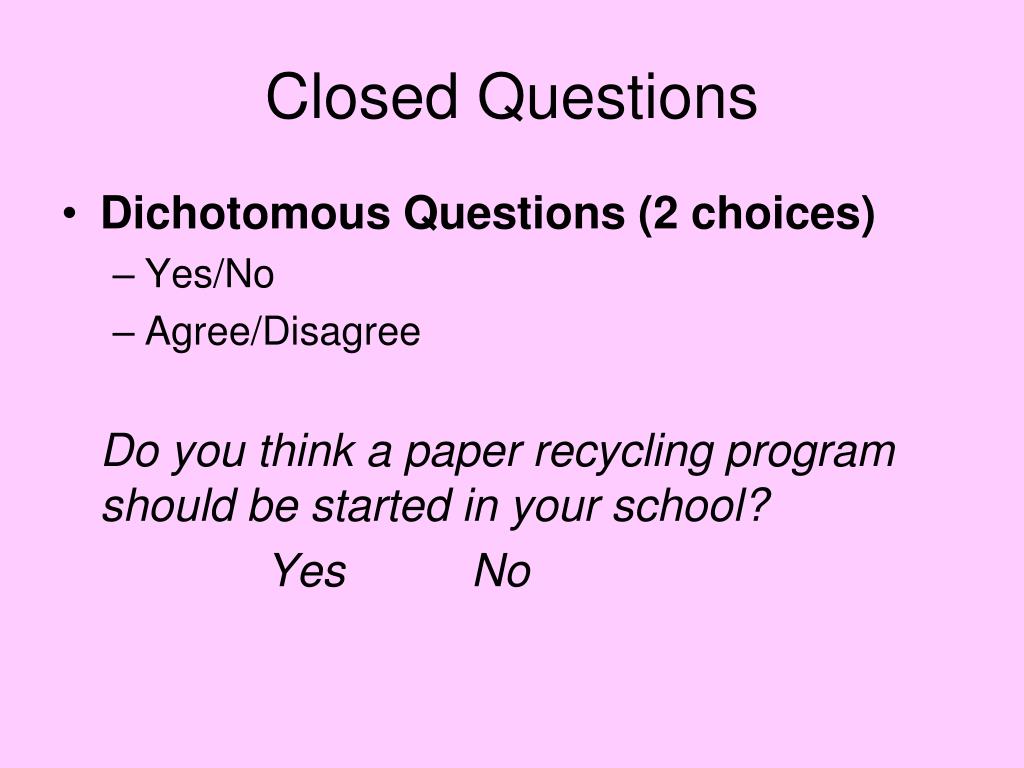 Closed Questions

• Dichotomous Questions (2 choices)
– Yes/No
– Agree/Disagree

Do you think a paper recycling program should be started in your school?

Yes No